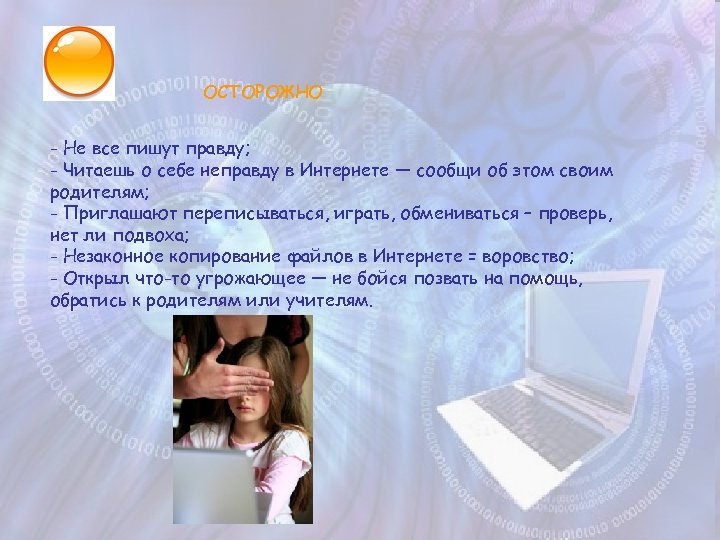 ОСТОРОЖНО

- Не все пишут правду;
- Читаешь о себе неправду в Интернете — сообщи об этом своим родителям;
- Приглашают переписываться, играть, обмениваться – проверь, нет ли подвоха;
- Незаконное копирование файлов в Интернете = воровство;
- Открыл что-то угрожающее — не бойся позвать на помощь, обратись к родителям или учителям.